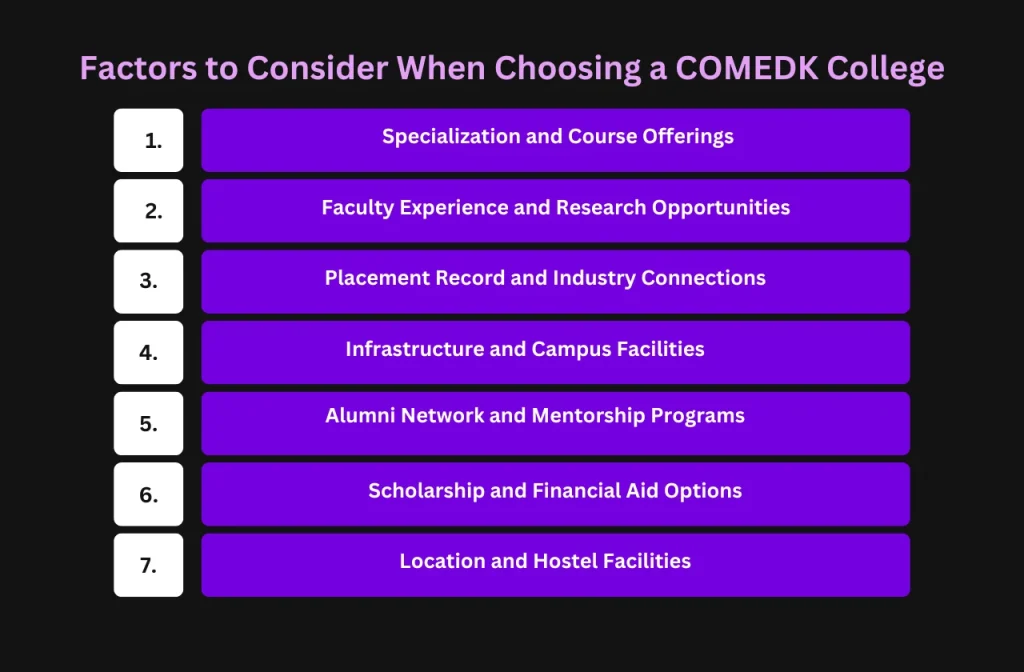 Factors to Consider When Choosing a COMEDK College

1. Specialization and Course Offerings

2. Faculty Experience and Research Opportunities

3. Placement Record and Industry Connections

4. Infrastructure and Campus Facilities

5. Alumni Network and Mentorship Programs

6. Scholarship and Financial Aid Options

7. Location and Hostel Facilities